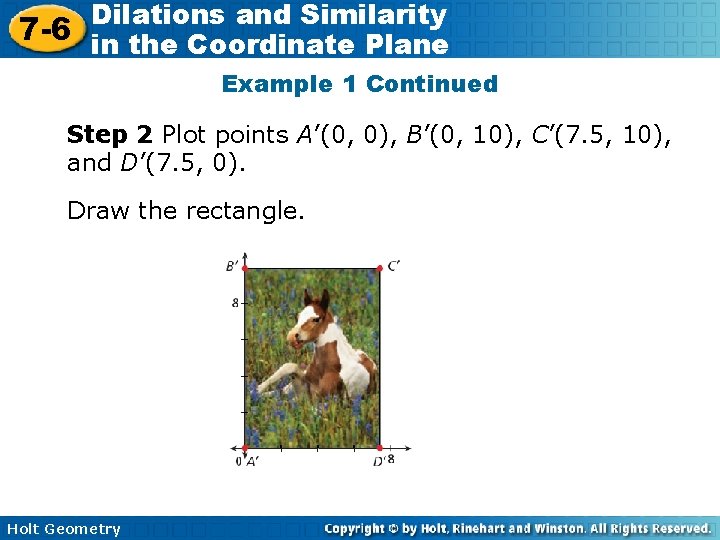 7-6 Dilations and Similarity in the Coordinate Plane

Example 1 Continued

Step 2 Plot points $A'(0, 0)$, $B'(0, 10)$, $C'(7.5, 10)$, and $D'(7.5, 0)$.

Draw the rectangle.

$B'$
$C'$
8
0 $A'$
$D'$ 8

Holt Geometry

Copyright © by Holt, Rinehart and Winston. All Rights Reserved.